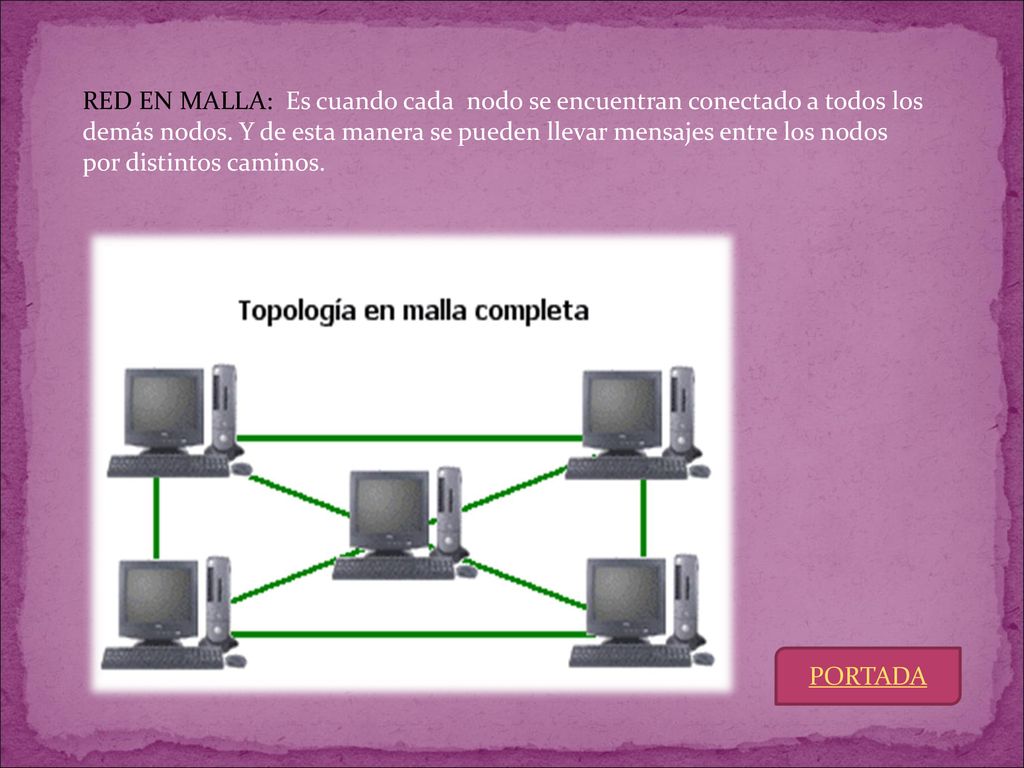 RED EN MALLA: Es cuando cada nodo se encuentran conectado a todos los demás nodos. Y de esta manera se pueden llevar mensajes entre los nodos por distintos caminos.

Topología en malla completa

PORTADA